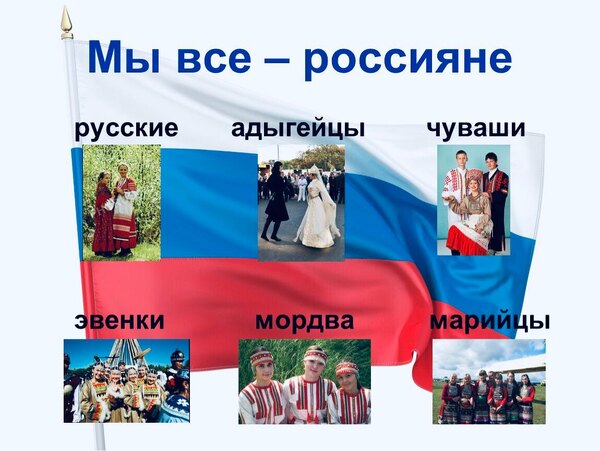 Мы все – россияне

русские

адыгейцы

чуваши

эвенки

мордва

марийцы